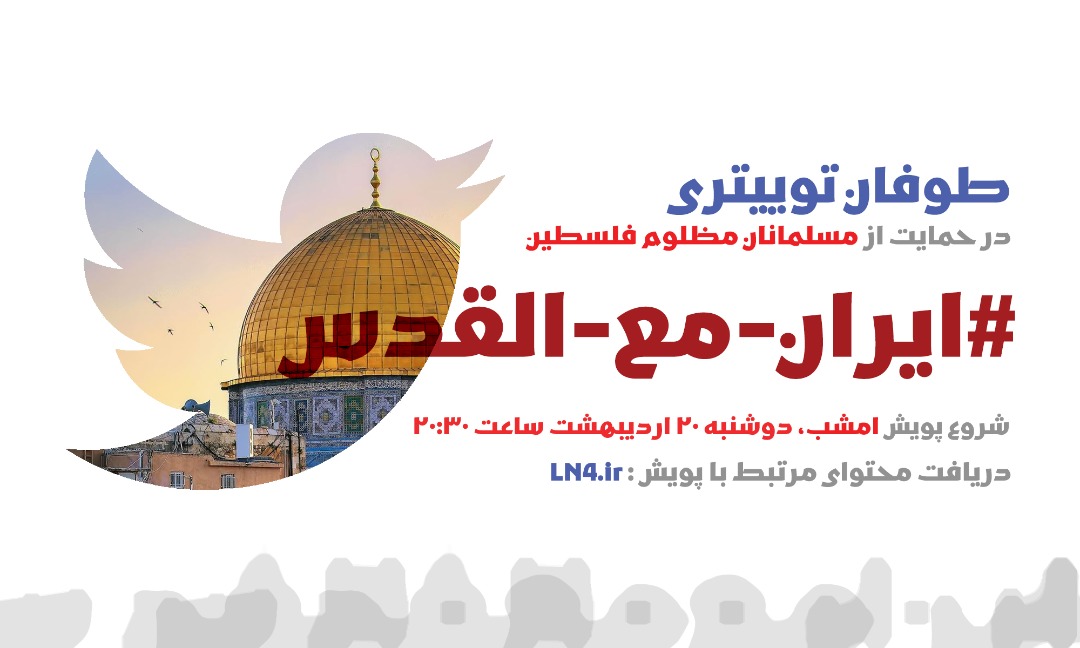 طوفان توییتری

در حمایت از مسلمانان مظلوم فلسطین

#ایران-مع-القدس

شروع پویش امشب، دوشنبه ۲۰ اردیبهشت ساعت ۲۰:۳۰

دریافت محتوای مرتبط با پویش : LN4.ir